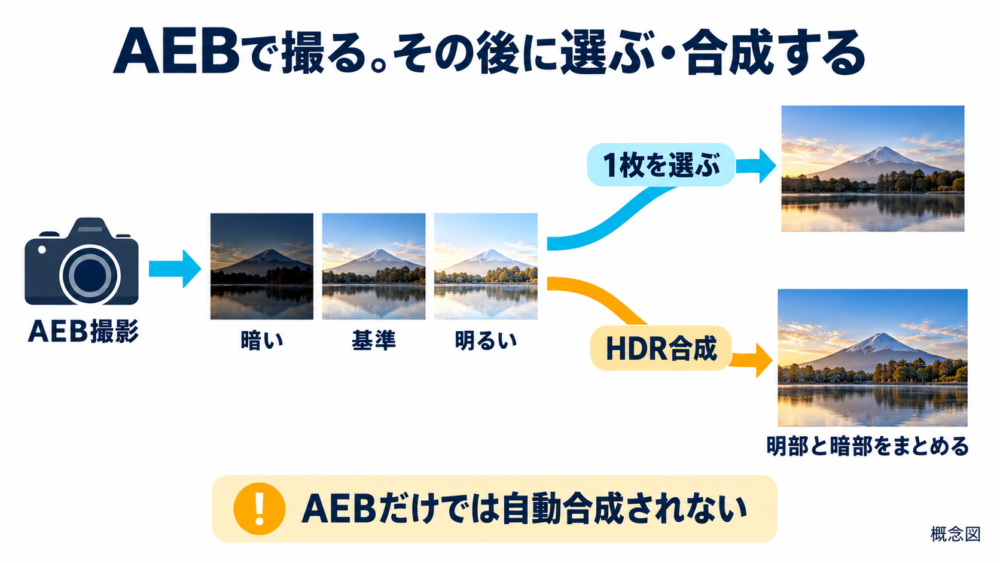 AEBで撮る。その後に選ぶ・合成する

AEB撮影

暗い

基準

明るい

1枚を選ぶ

HDR合成

明部と暗部をまとめる

! AEBだけでは自動合成されない

概念図